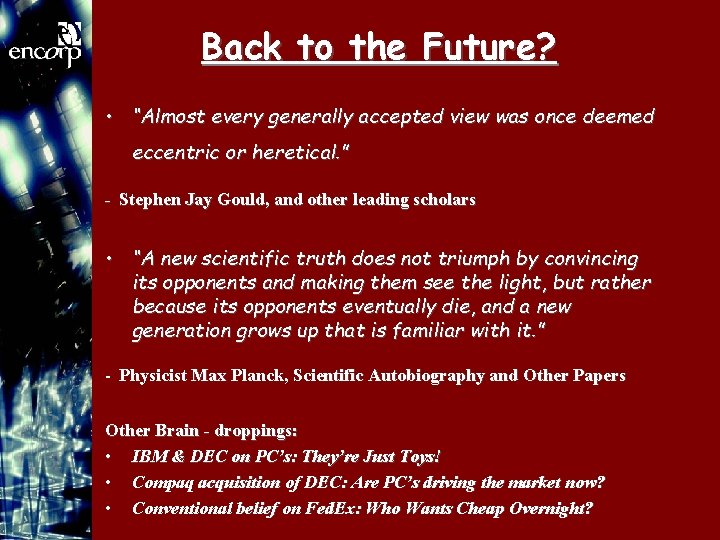 encorp

Back to the Future?

• "Almost every generally accepted view was once deemed eccentric or heretical."

- Stephen Jay Gould, and other leading scholars

• "A new scientific truth does not triumph by convincing its opponents and making them see the light, but rather because its opponents eventually die, and a new generation grows up that is familiar with it."

- Physicist Max Planck, Scientific Autobiography and Other Papers

Other Brain - droppings:
• IBM & DEC on PC's: They're Just Toys!
• Compaq acquisition of DEC: Are PC's driving the market now?
• Conventional belief on FedEx: Who Wants Cheap Overnight?